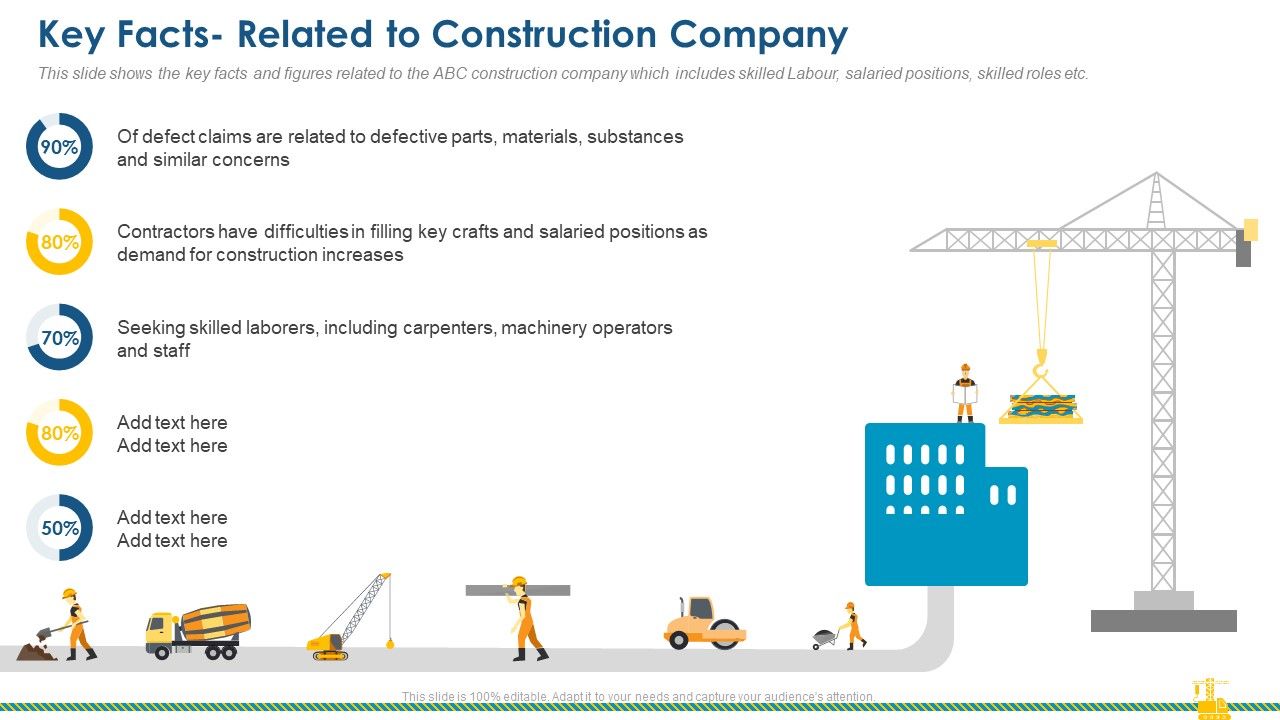 Key Facts- Related to Construction Company

This slide shows the key facts and figures related to the ABC construction company which includes skilled Labour, salaried positions, skilled roles etc.

90%
Of defect claims are related to defective parts, materials, substances and similar concerns

80%
Contractors have difficulties in filling key crafts and salaried positions as demand for construction increases

70%
Seeking skilled laborers, including carpenters, machinery operators and staff

80%
Add text here
Add text here

50%
Add text here
Add text here

This slide is 100% editable. Adapt it to your needs and capture your audience's attention.